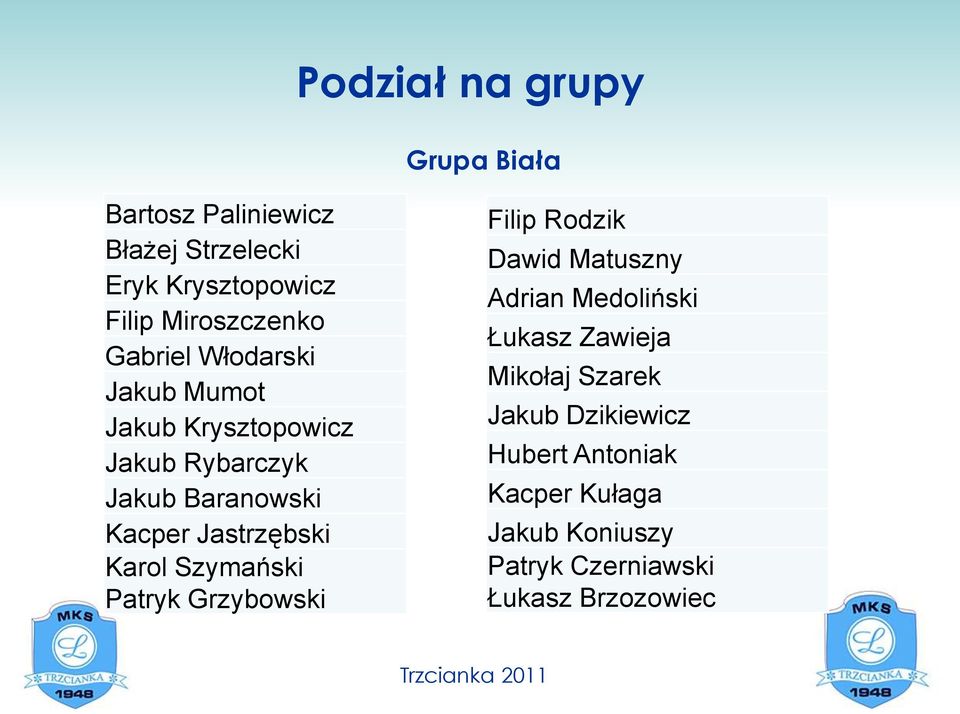 Podział na grupy

Grupa Biała

Bartosz Paliniewicz
Błażej Strzelecki
Eryk Krysztopowicz
Filip Miroszczenko
Gabriel Włodarski
Jakub Mumot
Jakub Krysztopowicz
Jakub Rybarczyk
Jakub Baranowski
Kacper Jastrzębski
Karol Szymański
Patryk Grzybowski

Filip Rodzik
Dawid Matuszny
Adrian Medoliński
Łukasz Zawieja
Mikołaj Szarek
Jakub Dzikiewicz
Hubert Antoniak
Kacper Kułaga
Jakub Koniuszy
Patryk Czerniawski
Łukasz Brzozowiec

MKS
L
TRZCIANKA
1948

Trzcianka 2011

MKS
L
TRZCIANKA
1948